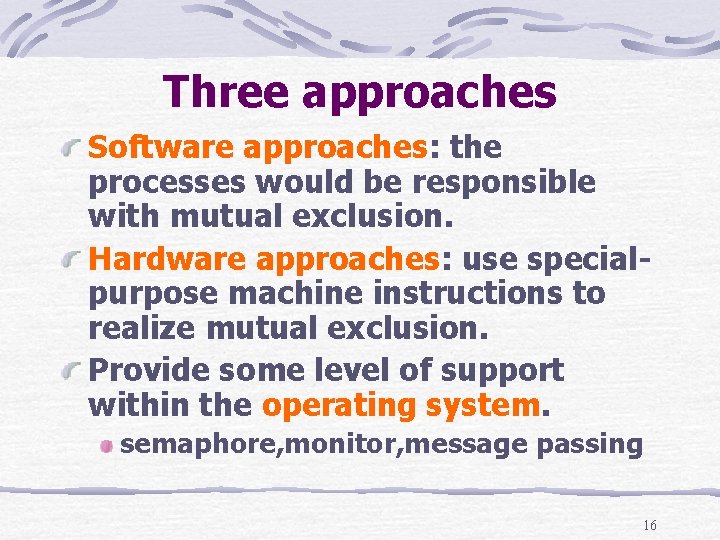 Three approaches

Software approaches: the processes would be responsible with mutual exclusion.

Hardware approaches: use special-purpose machine instructions to realize mutual exclusion.

Provide some level of support within the operating system.

semaphore,monitor,message passing

16